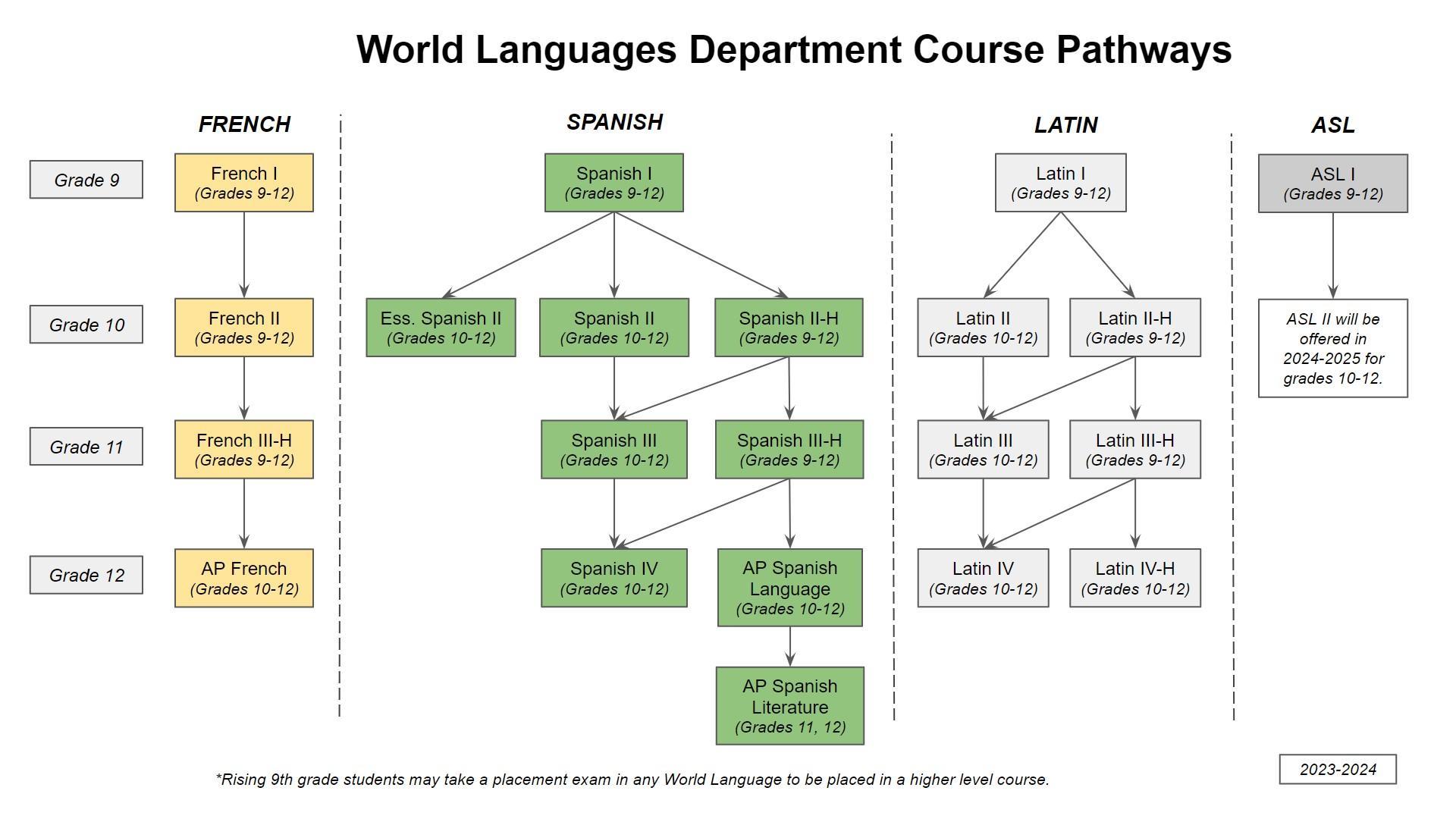 World Languages Department Course Pathways

Grade 9

Grade 10

Grade 11

Grade 12

FRENCH

French I
(Grades 9-12)

French II
(Grades 9-12)

French III-H
(Grades 9-12)

AP French
(Grades 10-12)

SPANISH

Spanish I
(Grades 9-12)

Ess. Spanish II
(Grades 10-12)

Spanish II
(Grades 10-12)

Spanish II-H
(Grades 9-12)

Spanish III
(Grades 10-12)

Spanish III-H
(Grades 9-12)

Spanish IV
(Grades 10-12)

AP Spanish Language
(Grades 10-12)

AP Spanish Literature
(Grades 11, 12)

LATIN

Latin I
(Grades 9-12)

Latin II
(Grades 10-12)

Latin II-H
(Grades 9-12)

Latin III
(Grades 10-12)

Latin III-H
(Grades 9-12)

Latin IV
(Grades 10-12)

Latin IV-H
(Grades 10-12)

ASL

ASL I
(Grades 9-12)

ASL II will be offered in 2024-2025 for grades 10-12.

*Rising 9th grade students may take a placement exam in any World Language to be placed in a higher level course.

2023-2024